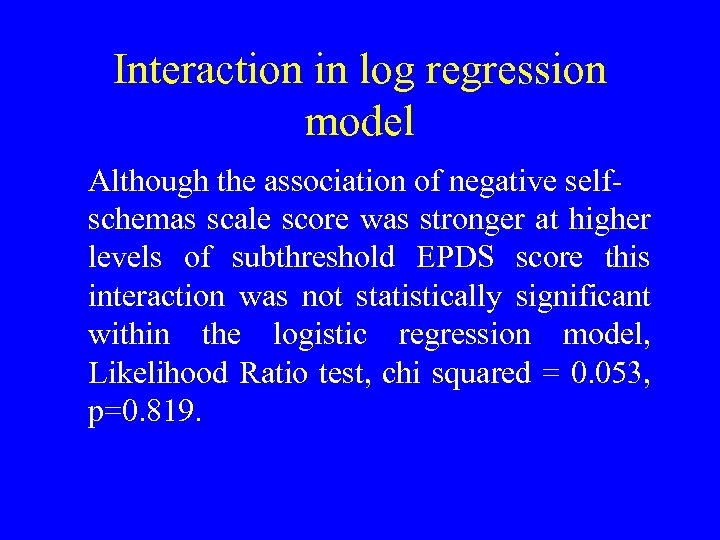 Interaction in log regression model

Although the association of negative self-schemas scale score was stronger at higher levels of subthreshold EPDS score this interaction was not statistically significant within the logistic regression model, Likelihood Ratio test, chi squared = 0.053, p=0.819.